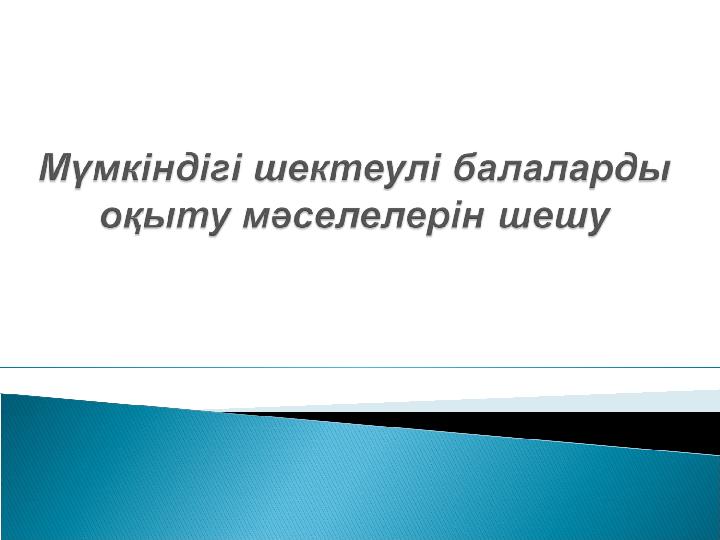 Мүмкіндігі шектеулі балаларды оқыту мәселелерін шешу